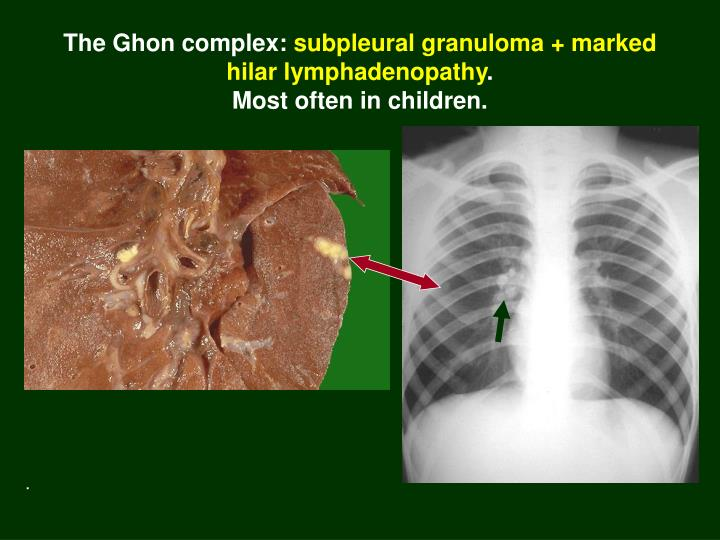 The Ghon complex: subpleural granuloma + marked hilar lymphadenopathy.
Most often in children.

.